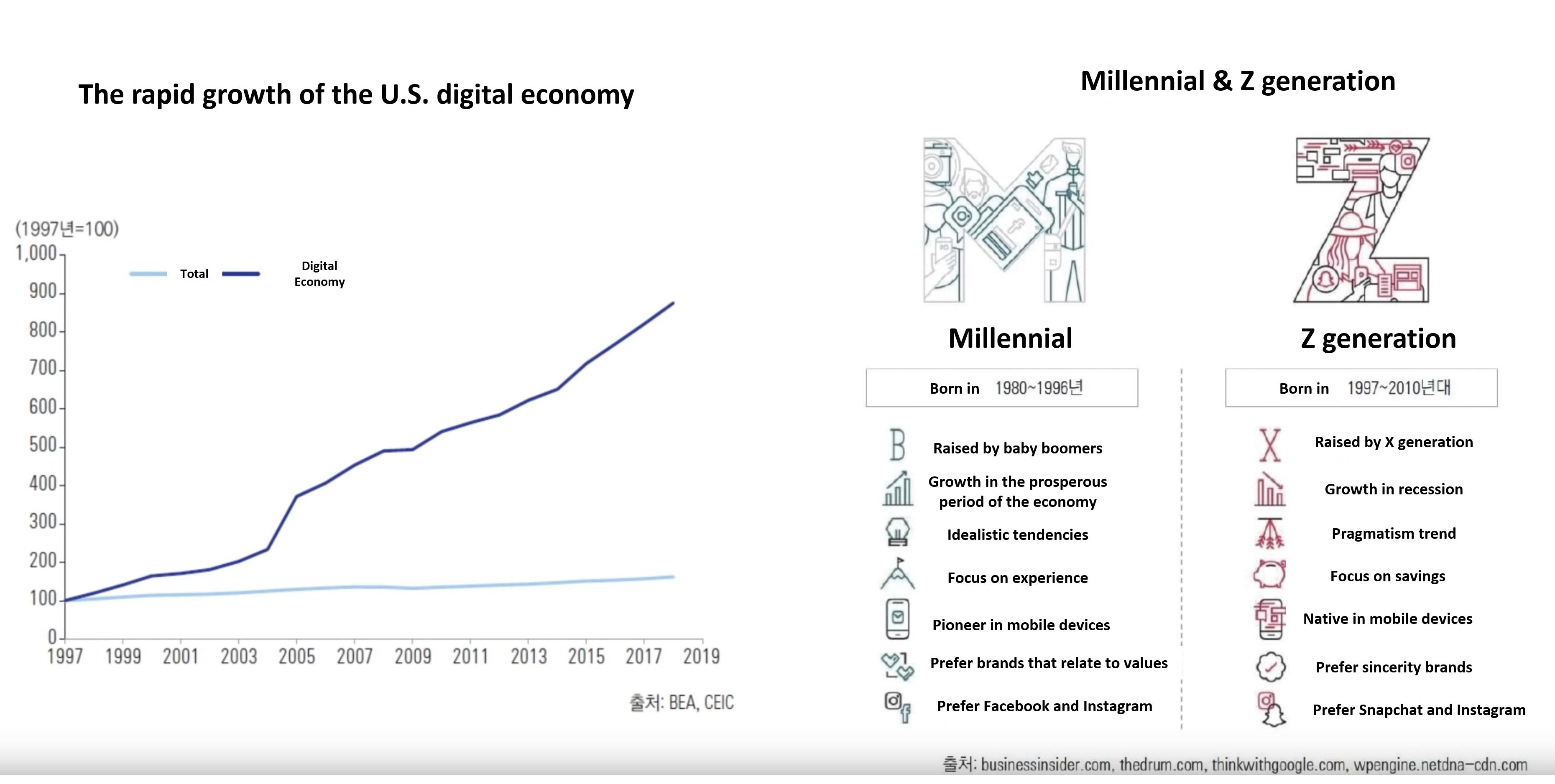 The rapid growth of the U.S. digital economy

(1997년=100)

Total Digital Economy

1,000
900
800
700
600
500
400
300
200
100
0

1997 1999 2001 2003 2005 2007 2009 2011 2013 2015 2017 2019

출처: BEA, CEIC

Millennial & Z generation

Millennial

Born in 1980~1996년

Raised by baby boomers

Growth in the prosperous period of the economy

Idealistic tendencies

Focus on experience

Pioneer in mobile devices

Prefer brands that relate to values

Prefer Facebook and Instagram

Z generation

Born in 1997~2010년대

Raised by X generation

Growth in recession

Pragmatism trend

Focus on savings

Native in mobile devices

Prefer sincerity brands

Prefer Snapchat and Instagram

출처: businessinsider.com, thedrum.com, thinkwithgoogle.com, wpengine.netdna-cdn.com